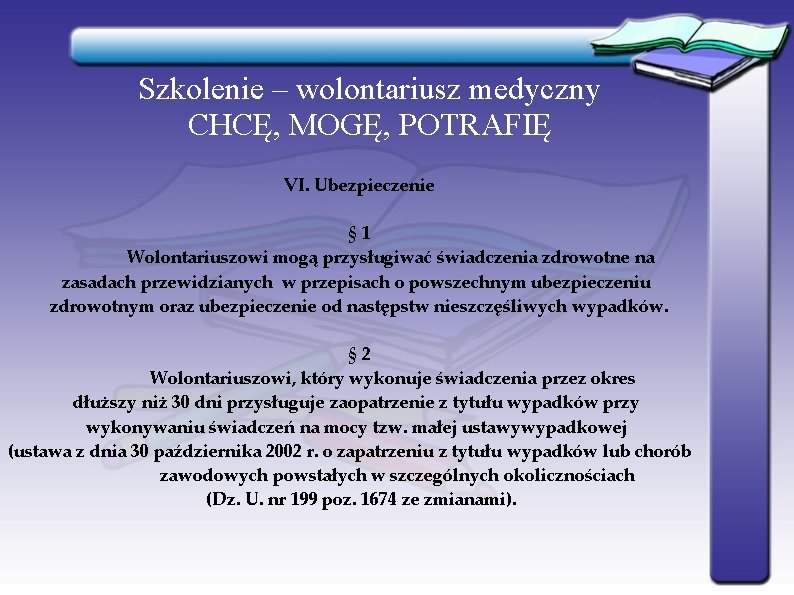 Szkolenie – wolontariusz medyczny
CHCĘ, MOGĘ, POTRAFIĘ

VI. Ubezpieczenie

§ 1
Wolontariuszowi mogą przysługiwać świadczenia zdrowotne na zasadach przewidzianych w przepisach o powszechnym ubezpieczeniu zdrowotnym oraz ubezpieczenie od następstw nieszczęśliwych wypadków.

§ 2
Wolontariuszowi, który wykonuje świadczenia przez okres dłuższy niż 30 dni przysługuje zaopatrzenie z tytułu wypadków przy wykonywaniu świadczeń na mocy tzw. małej ustawywypadkowej (ustawa z dnia 30 października 2002 r. o zapatrzeniu z tytułu wypadków lub chorób zawodowych powstałych w szczególnych okolicznościach (Dz. U. nr 199 poz. 1674 ze zmianami).